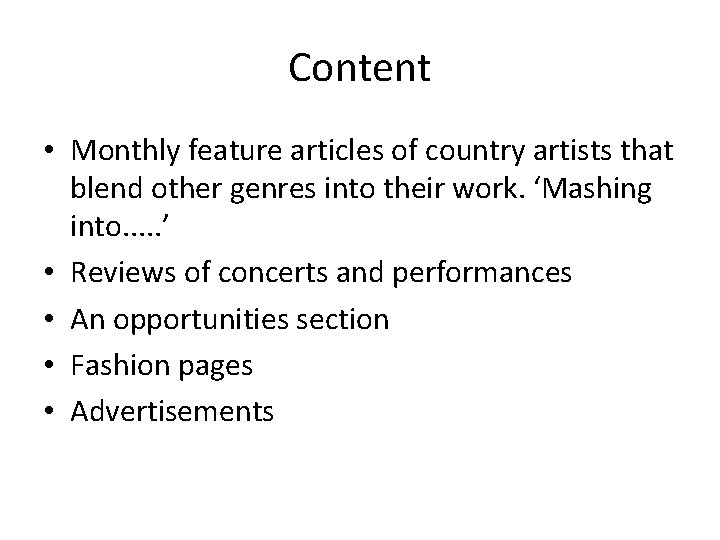 Content

• Monthly feature articles of country artists that blend other genres into their work. ‘Mashing into.....’
• Reviews of concerts and performances
• An opportunities section
• Fashion pages
• Advertisements